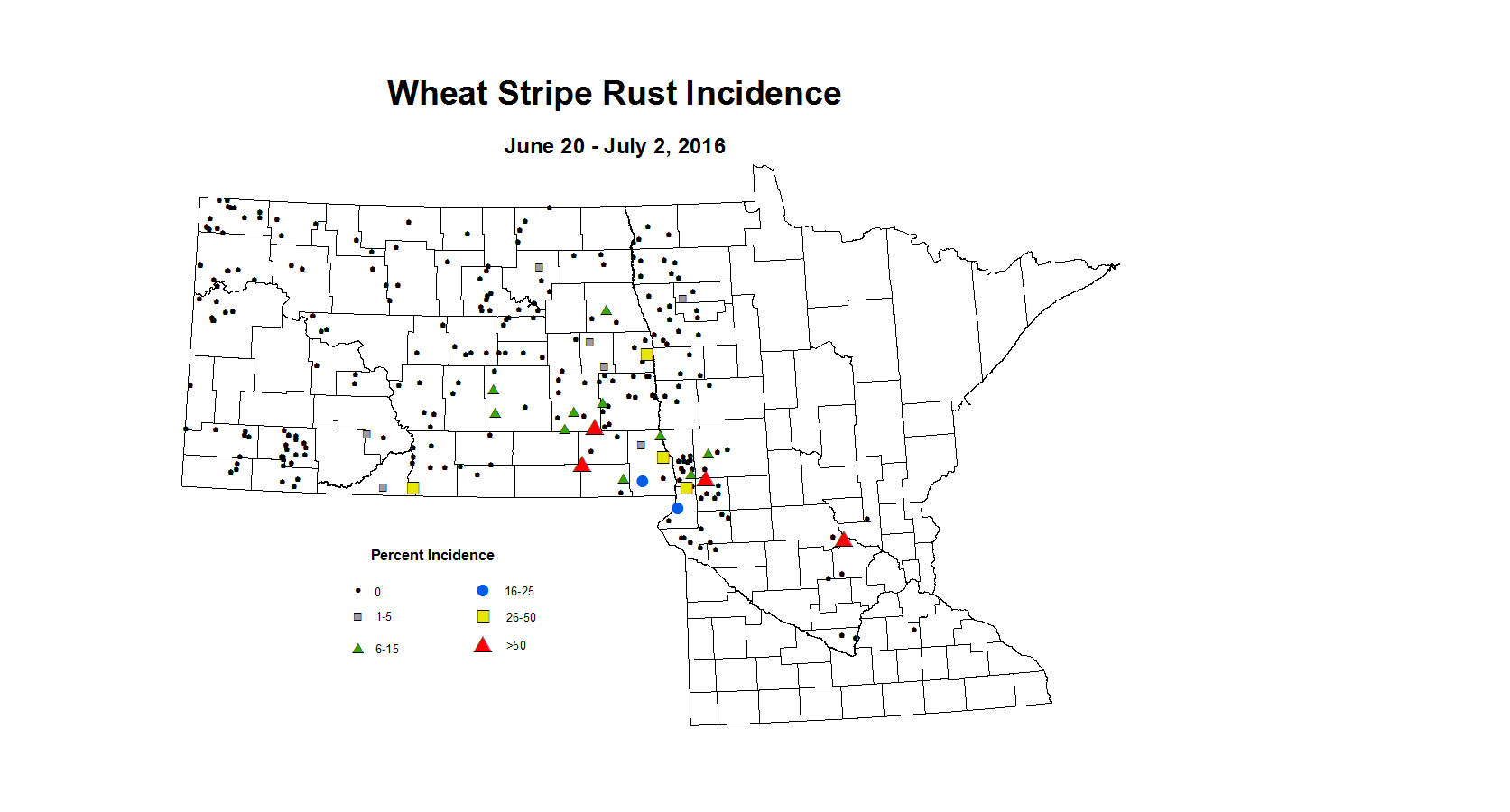 Wheat Stripe Rust Incidence

June 20 - July 2, 2016

Percent Incidence

0
1-5
6-15
16-25
26-50
>50